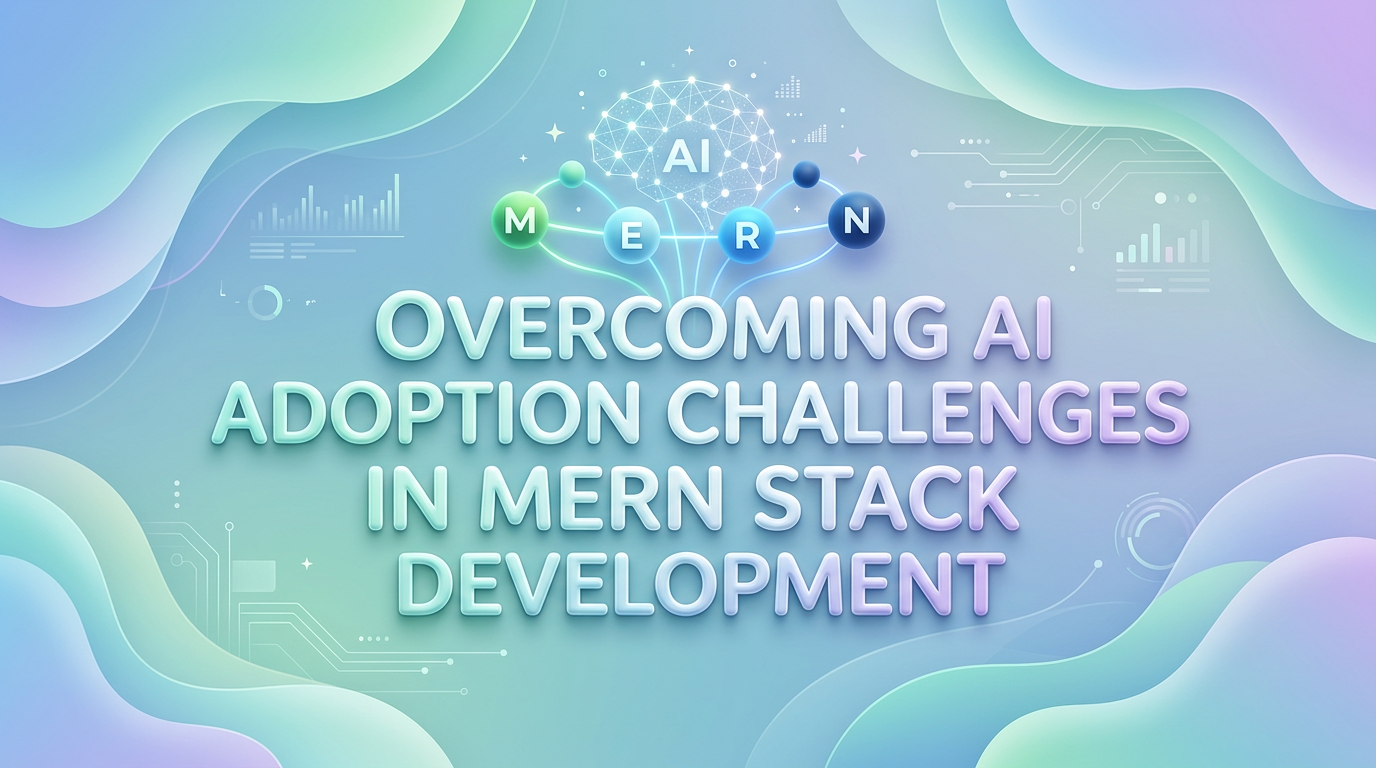 AI

M E R N

OVERCOMING AI ADOPTION CHALLENGES IN MERN STACK DEVELOPMENT